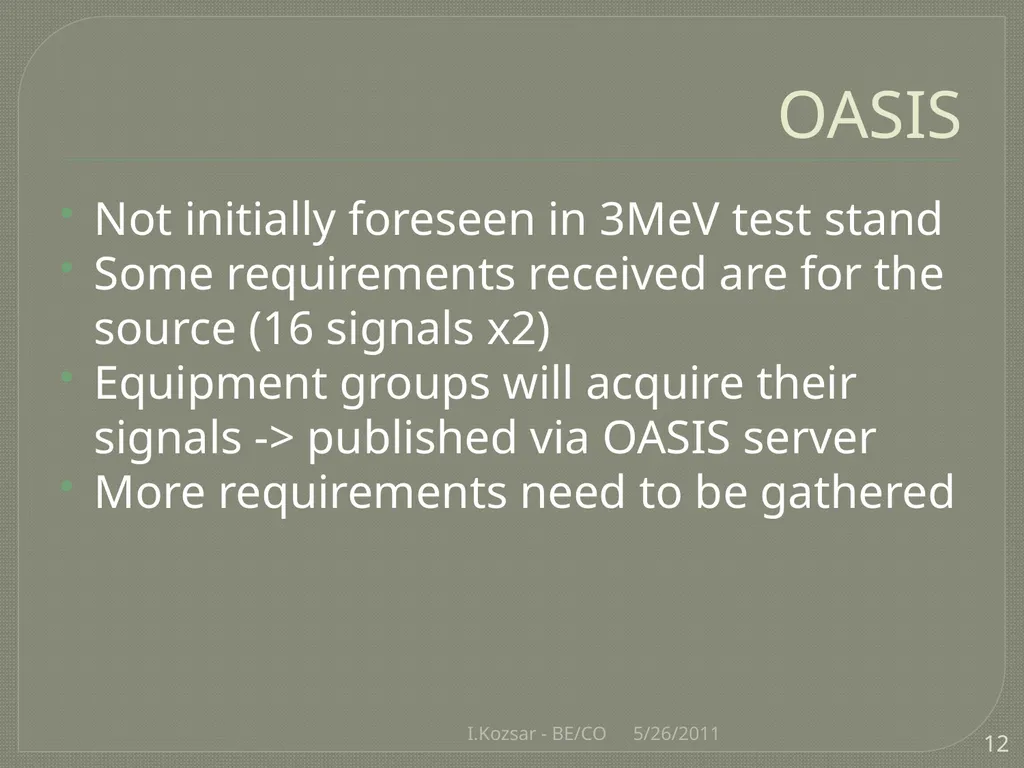 OASIS

- Not initially foreseen in 3MeV test stand
- Some requirements received are for the source (16 signals x2)
- Equipment groups will acquire their signals -> published via OASIS server
- More requirements need to be gathered

I.Kozsar - BE/CO 5/26/2011

12